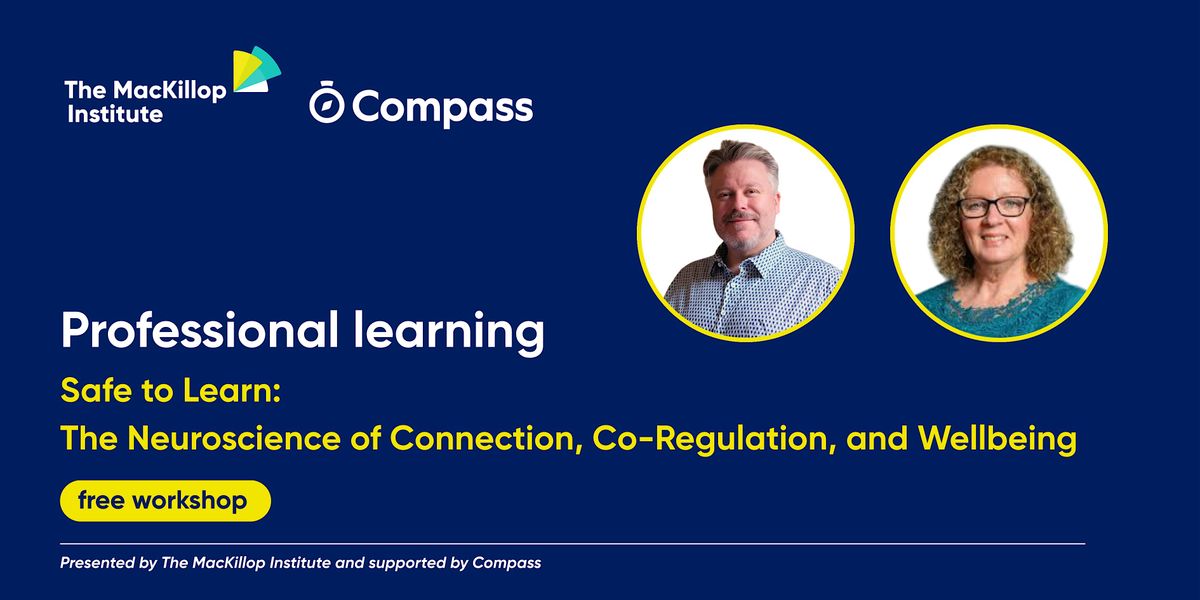 The MacKillop Institute

Compass

Professional learning

Safe to Learn:
The Neuroscience of Connection, Co-Regulation, and Wellbeing

free workshop

Presented by The MacKillop Institute and supported by Compass